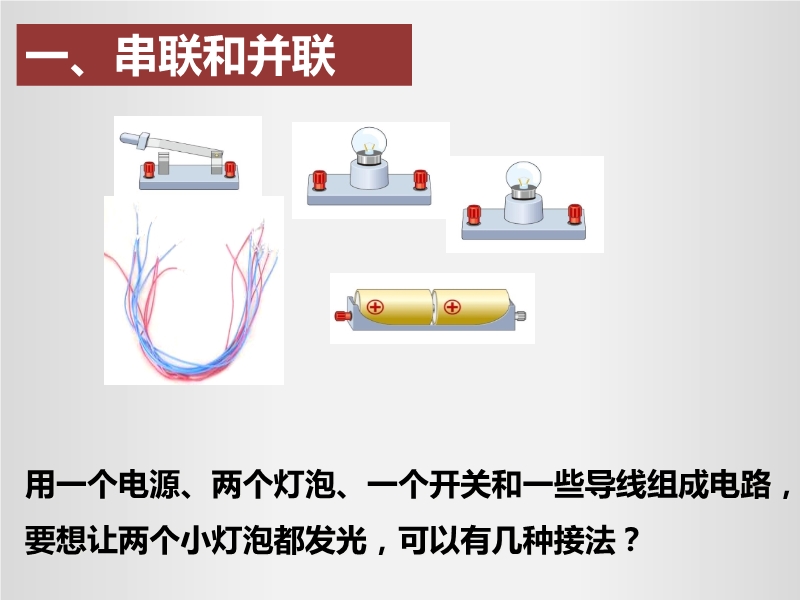 一、串联和并联

用一个电源、两个灯泡、一个开关和一些导线组成电路，要想让两个小灯泡都发光，可以有几种接法？